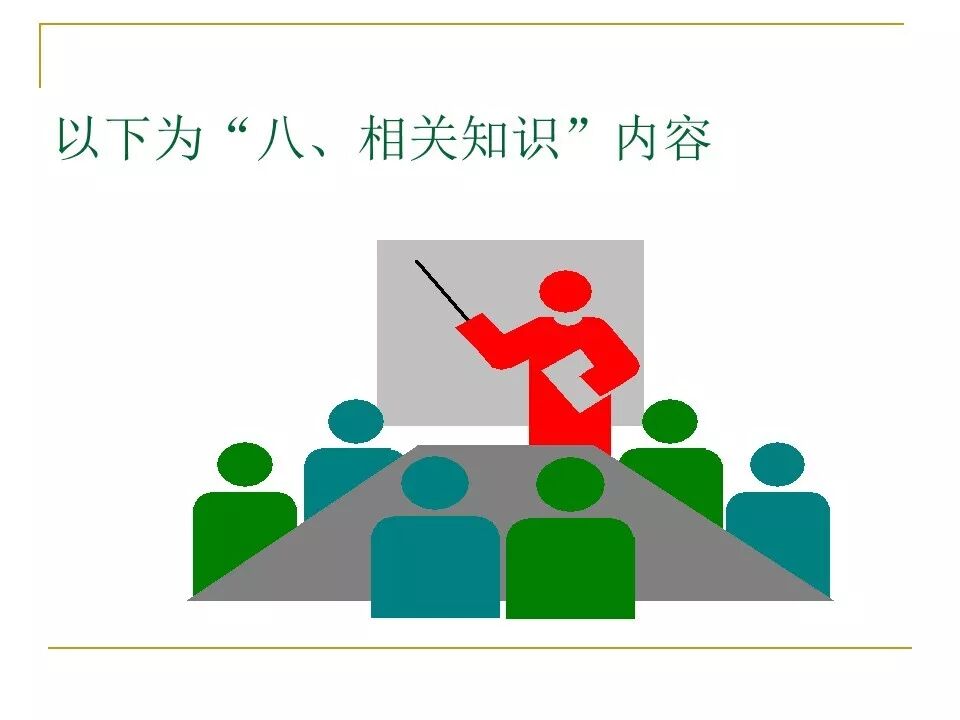 以下为“八、相关知识”内容